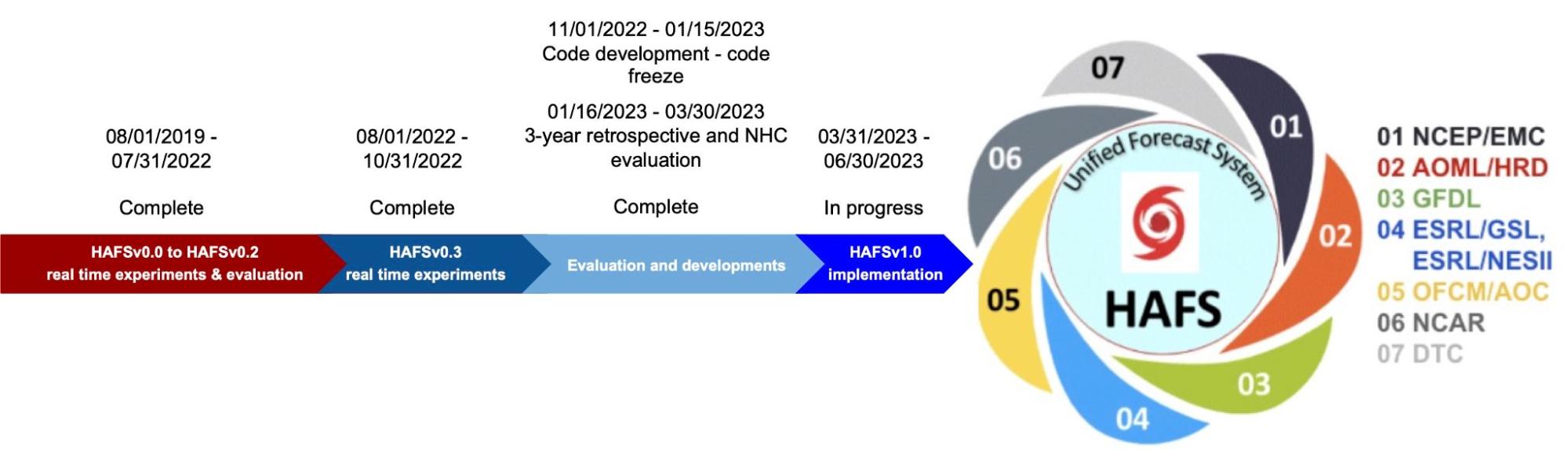 08/01/2019 - 07/31/2022

Complete

HAFSv0.0 to HAFSv0.2
real time experiments & evaluation

08/01/2022 - 10/31/2022

Complete

HAFSv0.3
real time experiments

11/01/2022 - 01/15/2023
Code development - code freeze

01/16/2023 - 03/30/2023
3-year retrospective and NHC evaluation

Complete

Evaluation and developments

03/31/2023 - 06/30/2023

In progress

HAFSv1.0
implementation

07
01
02
03
04
05
06

Unified Forecast System

HAFS

01 NCEP/EMC
02 AOML/HRD
03 GFDL
04 ESRL/GSL, ESRL/NESII
05 OFCM/AOC
06 NCAR
07 DTC